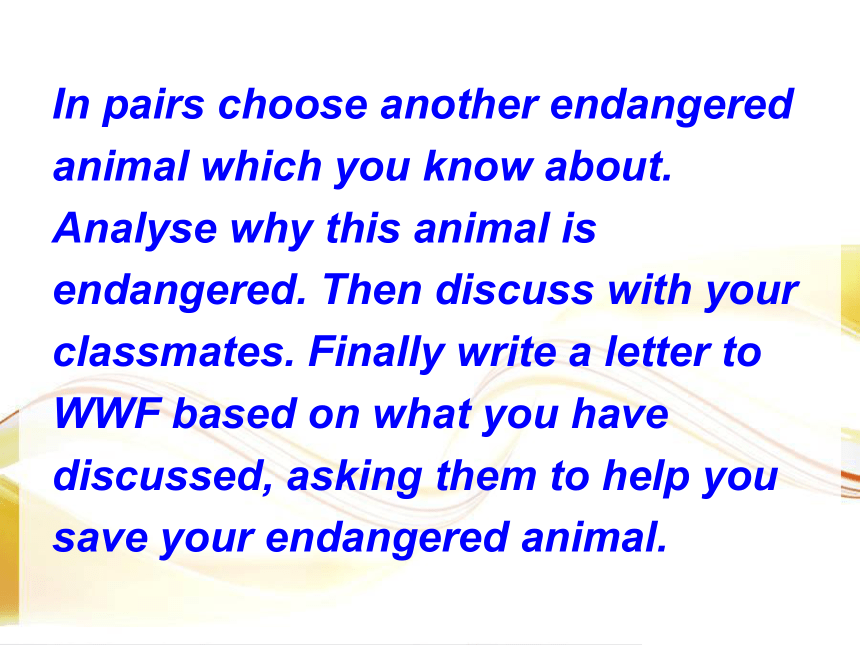 In pairs choose another endangered animal which you know about. Analyse why this animal is endangered. Then discuss with your classmates. Finally write a letter to WWF based on what you have discussed, asking them to help you save your endangered animal.